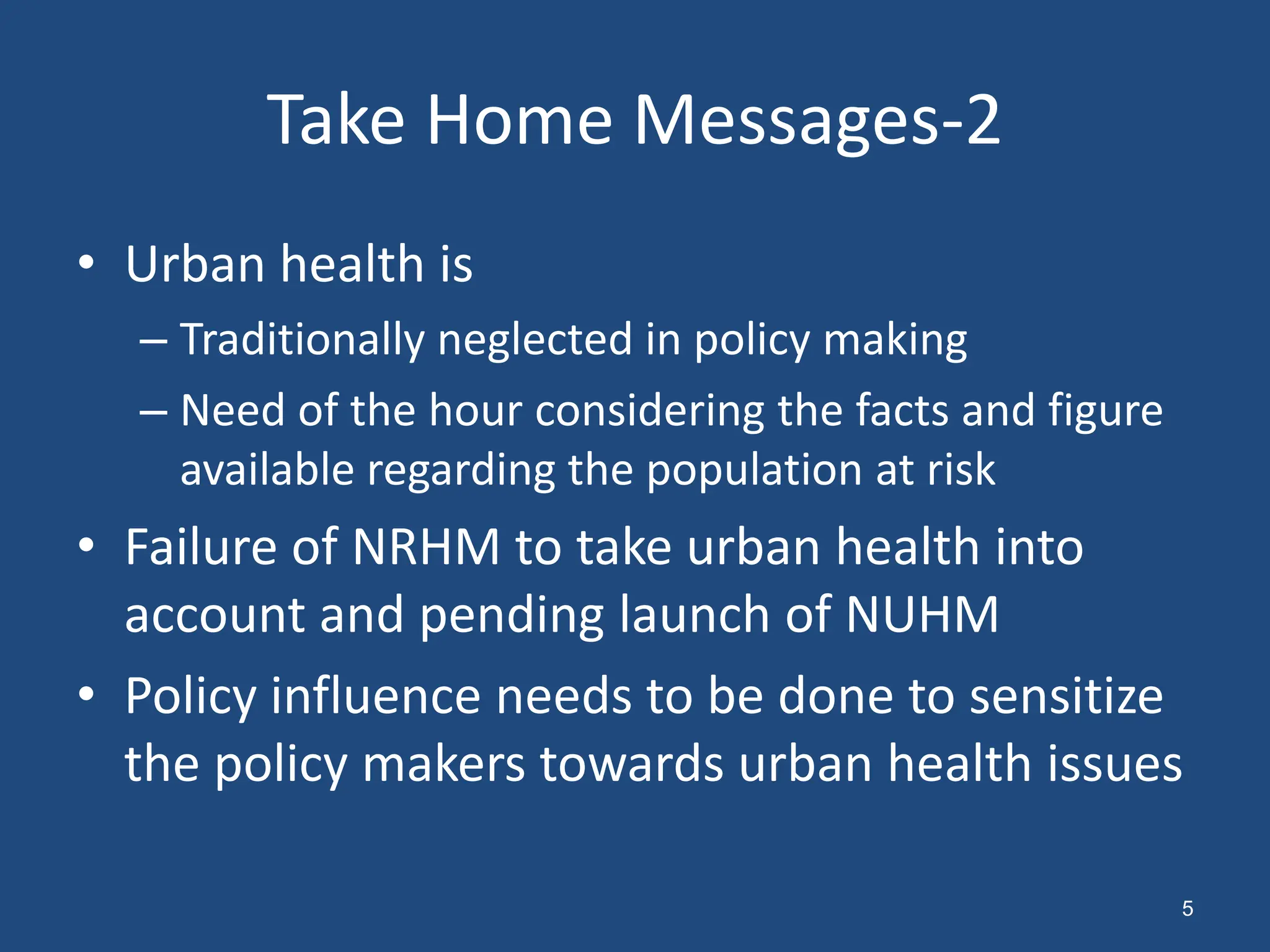 Take Home Messages-2

• Urban health is
  – Traditionally neglected in policy making
  – Need of the hour considering the facts and figure available regarding the population at risk
• Failure of NRHM to take urban health into account and pending launch of NUHM
• Policy influence needs to be done to sensitize the policy makers towards urban health issues

5